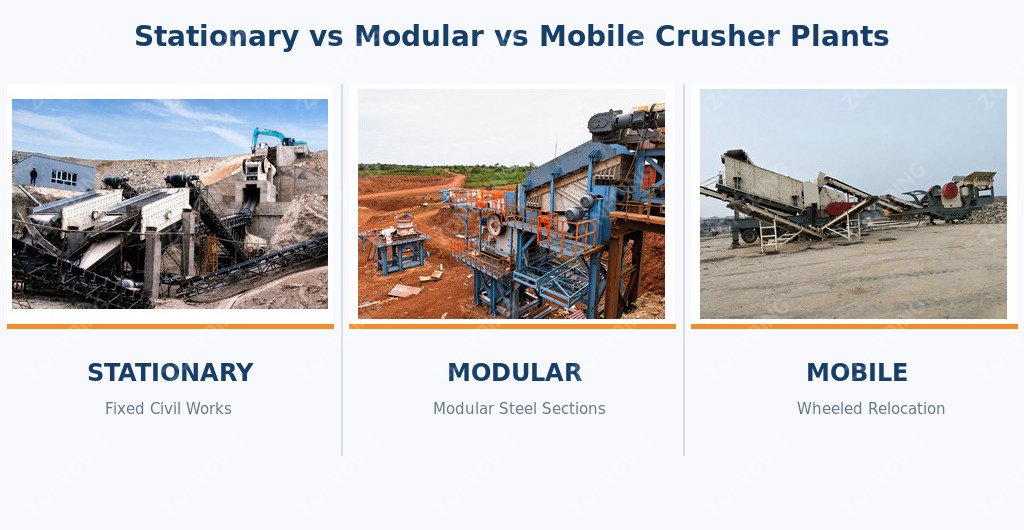 Stationary vs Modular vs Mobile Crusher Plants

STATIONARY

Fixed Civil Works

MODULAR

Modular Steel Sections

MOBILE

Wheeled Relocation